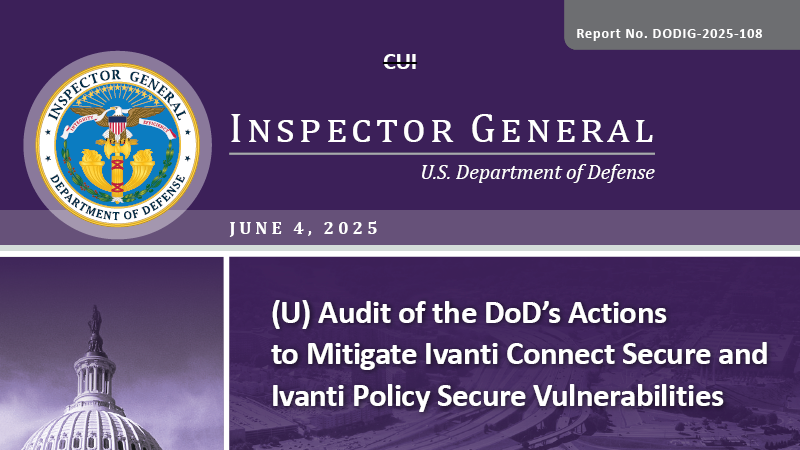 Report No. DODIG-2025-108

CUI

INSPECTOR GENERAL
DEPARTMENT OF DEFENSE
INTEGRITY EFFICIENCY

INSPECTOR GENERAL

U.S. Department of Defense

JUNE 4, 2025

(U) Audit of the DoD's Actions to Mitigate Ivanti Connect Secure and Ivanti Policy Secure Vulnerabilities